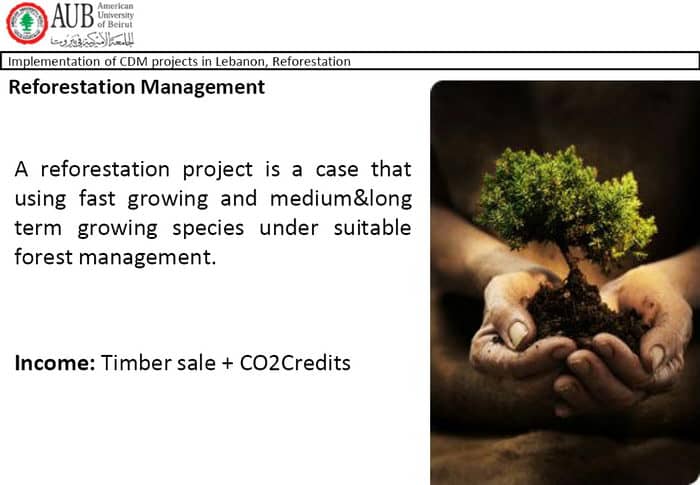 AUB American University of Beirut
الجامعة الأميركية في بيروت

Implementation of CDM projects in Lebanon, Reforestation

Reforestation Management

A reforestation project is a case that using fast growing and medium&long term growing species under suitable forest management.

Income: Timber sale + CO2Credits